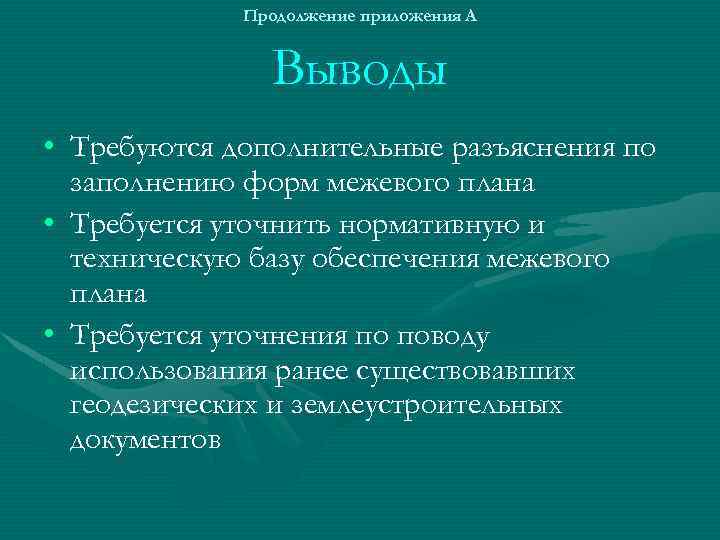 Продолжение приложения А

Выводы

• Требуются дополнительные разъяснения по заполнению форм межевого плана
• Требуется уточнить нормативную и техническую базу обеспечения межевого плана
• Требуется уточнения по поводу использования ранее существовавших геодезических и землеустроительных документов